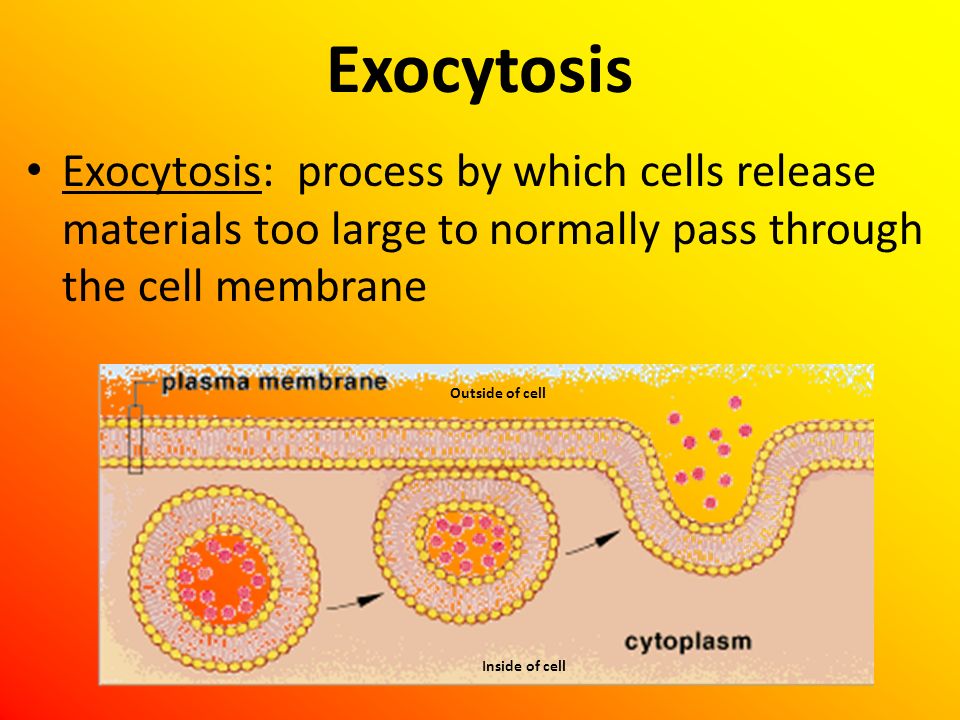 Exocytosis

• Exocytosis: process by which cells release materials too large to normally pass through the cell membrane

plasma membrane

Outside of cell

cytoplasm

Inside of cell